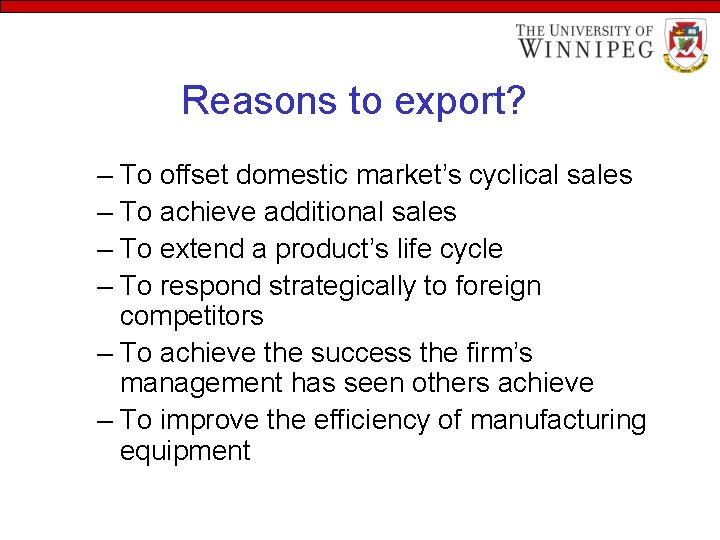 THE UNIVERSITY OF WINNIPEG

Reasons to export?

– To offset domestic market’s cyclical sales
– To achieve additional sales
– To extend a product’s life cycle
– To respond strategically to foreign competitors
– To achieve the success the firm’s management has seen others achieve
– To improve the efficiency of manufacturing equipment